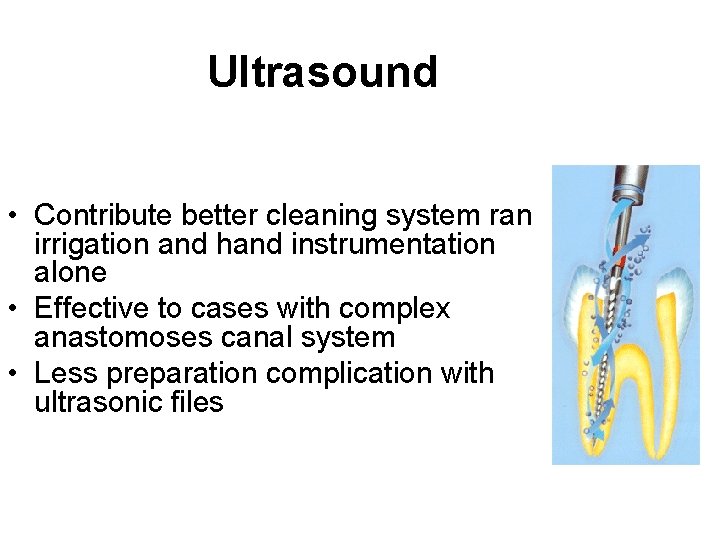 Ultrasound

• Contribute better cleaning system ran irrigation and hand instrumentation alone
• Effective to cases with complex anastomoses canal system
• Less preparation complication with ultrasonic files